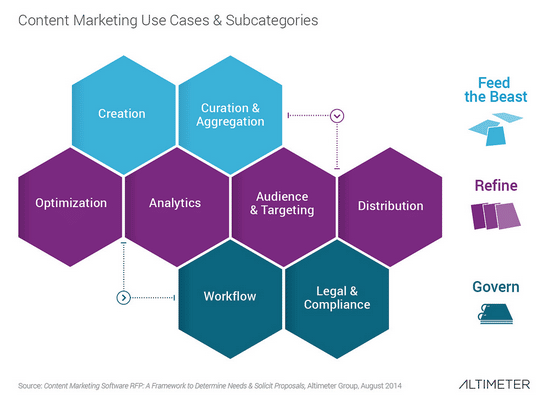 Content Marketing Use Cases & Subcategories

Creation

Curation & Aggregation

Optimization

Analytics

Audience & Targeting

Distribution

Workflow

Legal & Compliance

Feed the Beast

Refine

Govern

Source: Content Marketing Software RFP: A Framework to Determine Needs & Solicit Proposals, Altimeter Group, August 2014

ALTIMETER